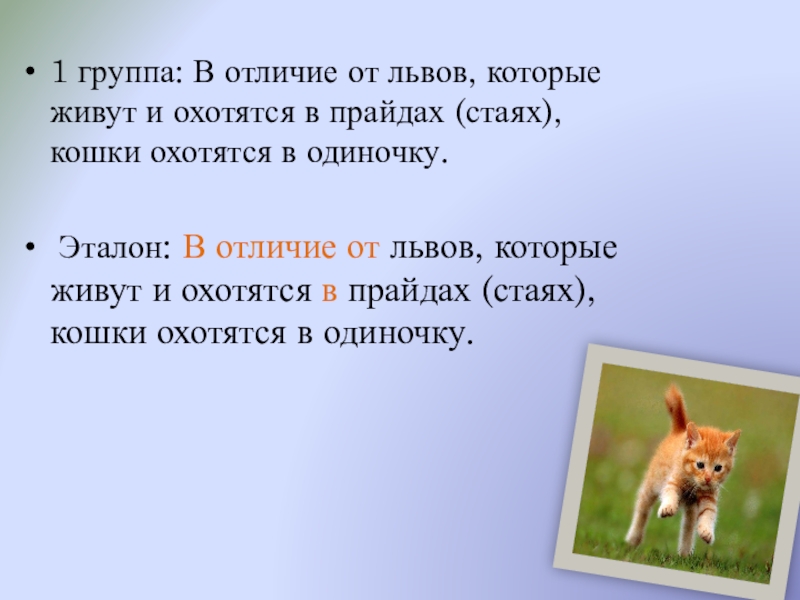 • 1 группа: В отличие от львов, которые живут и охотятся в прайдах (стаях), кошки охотятся в одиночку.

• Эталон: В отличие от львов, которые живут и охотятся в прайдах (стаях), кошки охотятся в одиночку.